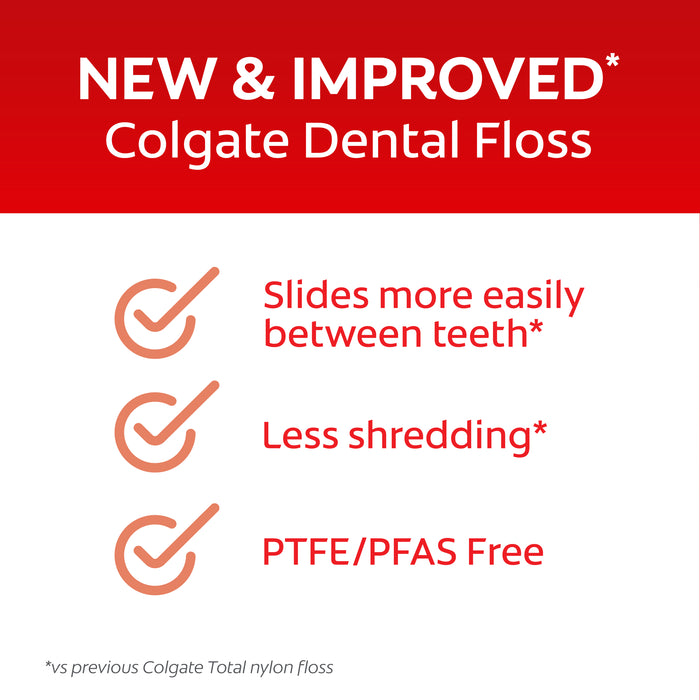 NEW & IMPROVED*
Colgate Dental Floss

Slides more easily between teeth*

Less shredding*

PTFE/PFAS Free

*vs previous Colgate Total nylon floss